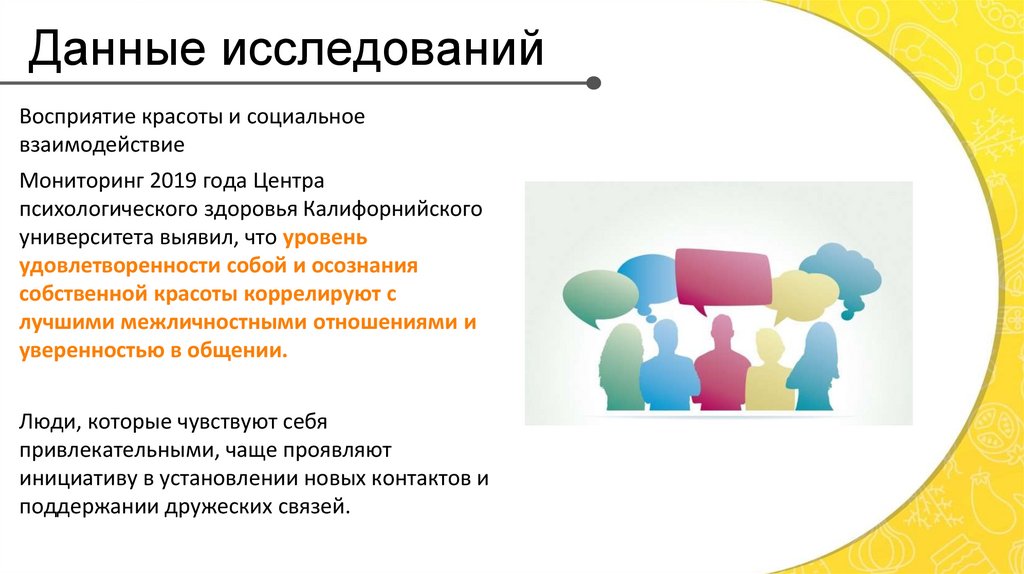 Данные исследований

Восприятие красоты и социальное взаимодействие

Мониторинг 2019 года Центра психологического здоровья Калифорнийского университета выявил, что уровень удовлетворенности собой и осознания собственной красоты коррелируют с лучшими межличностными отношениями и уверенностью в общении.

Люди, которые чувствуют себя привлекательными, чаще проявляют инициативу в установлении новых контактов и поддержании дружеских связей.